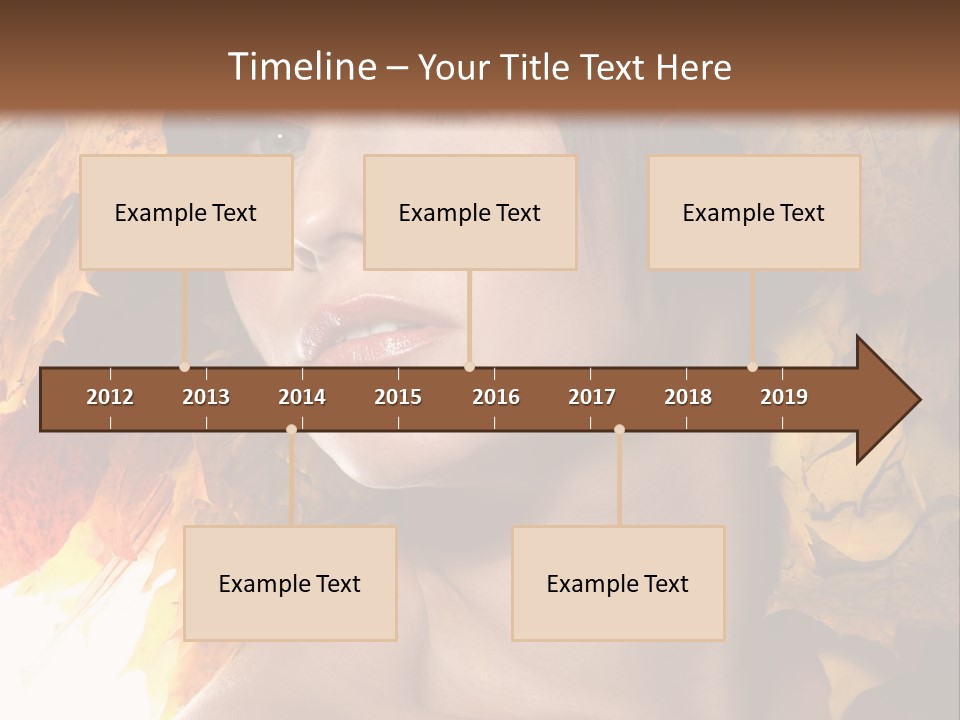 Timeline – Your Title Text Here

Example Text

Example Text

Example Text

2012 2013 2014 2015 2016 2017 2018 2019

Example Text

Example Text